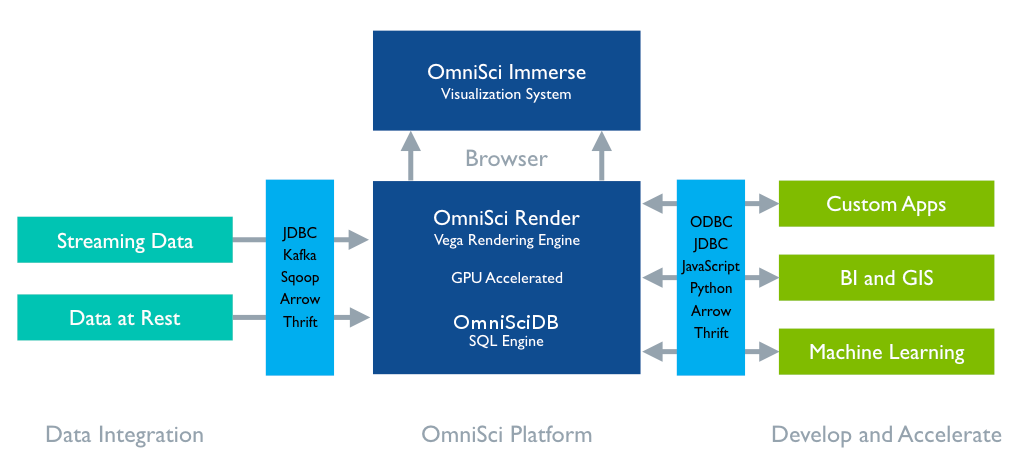 OmniSci Immerse
Visualization System

Browser

Streaming Data

Data at Rest

JDBC
Kafka
Sqoop
Arrow
Thrift

OmniSci Render
Vega Rendering Engine

GPU Accelerated

OmniSciDB
SQL Engine

ODBC
JDBC
JavaScript
Python
Arrow
Thrift

Custom Apps

BI and GIS

Machine Learning

Data Integration

OmniSci Platform

Develop and Accelerate